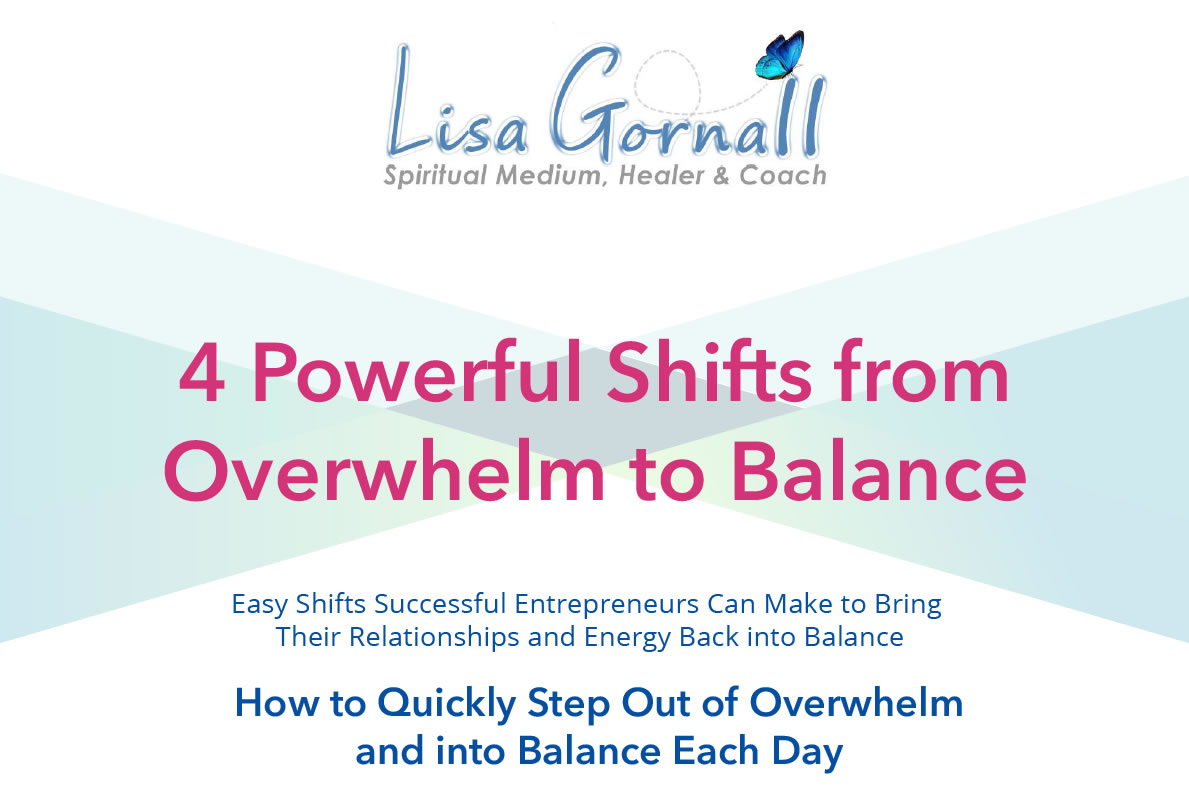 Lisa Gornall
Spiritual Medium, Healer & Coach

4 Powerful Shifts from Overwhelm to Balance

Easy Shifts Successful Entrepreneurs Can Make to Bring Their Relationships and Energy Back into Balance

How to Quickly Step Out of Overwhelm and into Balance Each Day